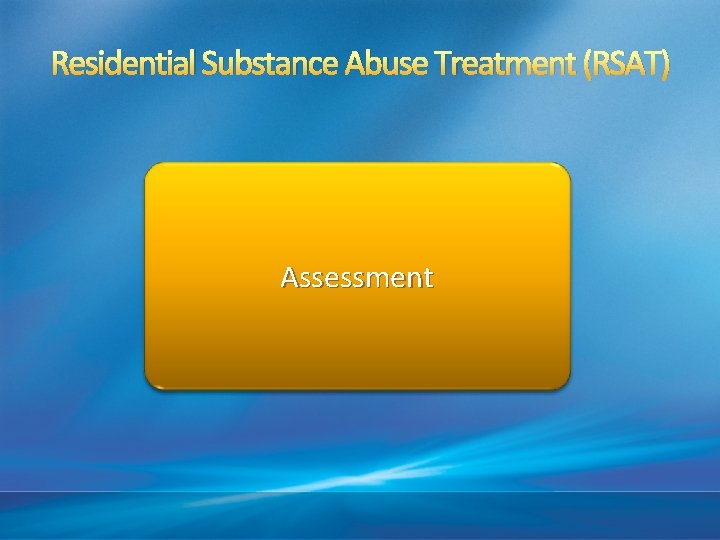 Residential Substance Abuse Treatment (RSAT)

Assessment